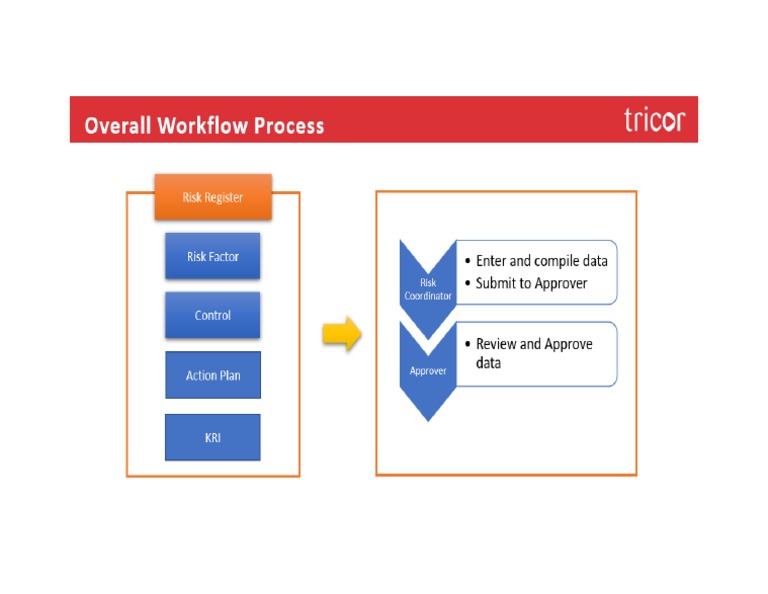 Overall Workflow Process

tricor

Risk Register

Risk Factor

Control

Action Plan

KRI

Risk Coordinator

• Enter and compile data
• Submit to Approver

Approver

• Review and Approve data